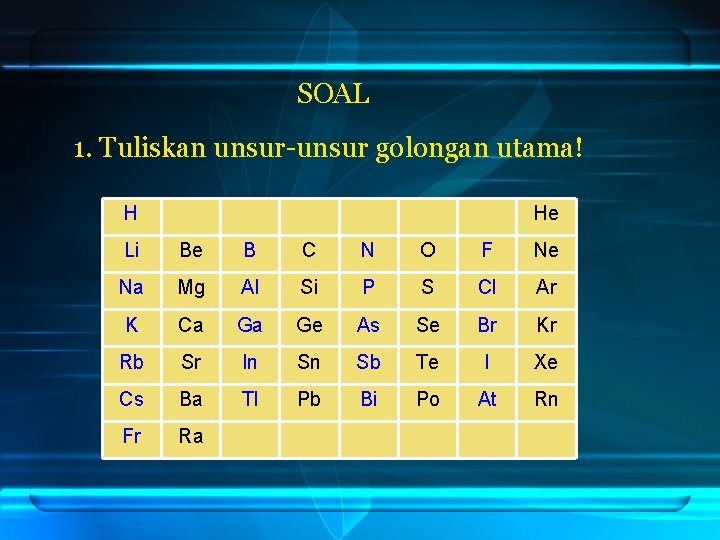 SOAL

1. Tuliskan unsur-unsur golongan utama!

| H | | | | | | | He |
|---|---|---|---|---|---|---|---|
| Li | Be | B | C | N | O | F | Ne |
| Na | Mg | Al | Si | P | S | Cl | Ar |
| K | Ca | Ga | Ge | As | Se | Br | Kr |
| Rb | Sr | In | Sn | Sb | Te | I | Xe |
| Cs | Ba | Tl | Pb | Bi | Po | At | Rn |
| Fr | Ra | | | | | | |